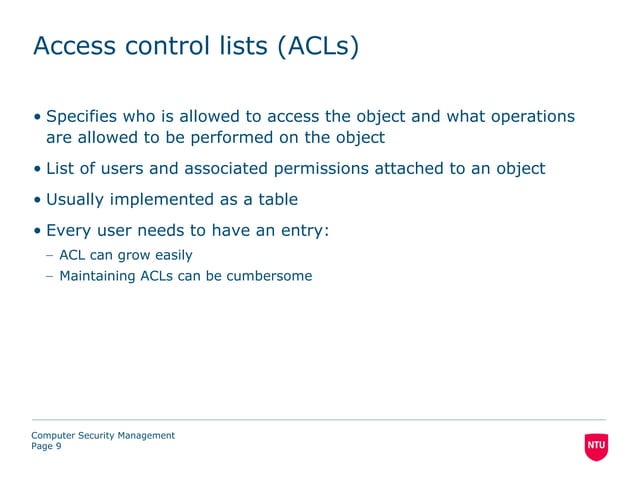 Access control lists (ACLs)

• Specifies who is allowed to access the object and what operations are allowed to be performed on the object

• List of users and associated permissions attached to an object

• Usually implemented as a table

• Every user needs to have an entry:

– ACL can grow easily

– Maintaining ACLs can be cumbersome

Computer Security Management
Page 9

NTU